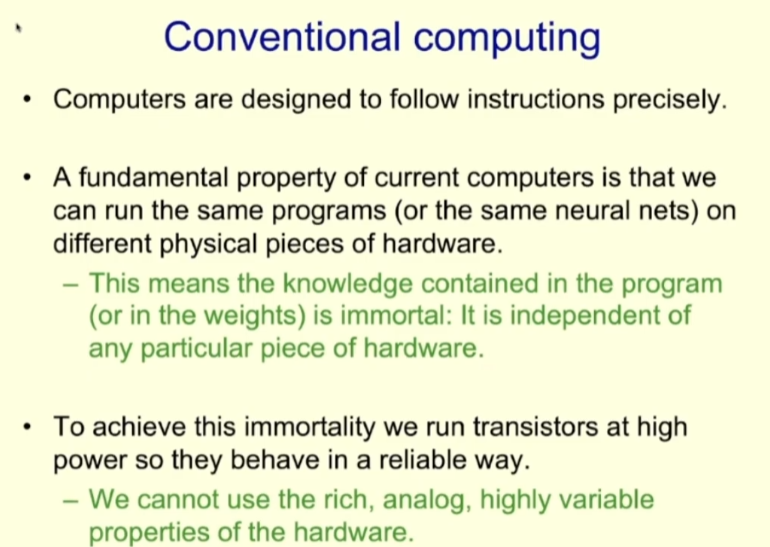 Conventional computing

• Computers are designed to follow instructions precisely.

• A fundamental property of current computers is that we can run the same programs (or the same neural nets) on different physical pieces of hardware.
– This means the knowledge contained in the program (or in the weights) is immortal: It is independent of any particular piece of hardware.

• To achieve this immortality we run transistors at high power so they behave in a reliable way.
– We cannot use the rich, analog, highly variable properties of the hardware.